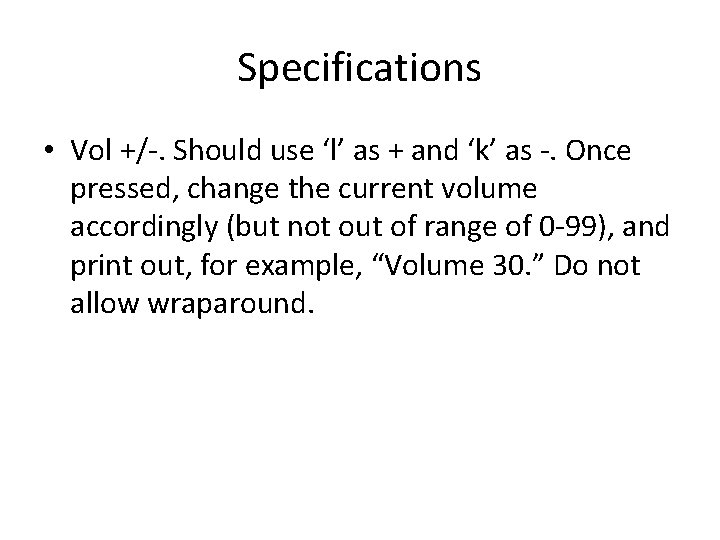 Specifications

• Vol +/-. Should use 'l' as + and 'k' as -. Once pressed, change the current volume accordingly (but not out of range of 0-99), and print out, for example, "Volume 30." Do not allow wraparound.